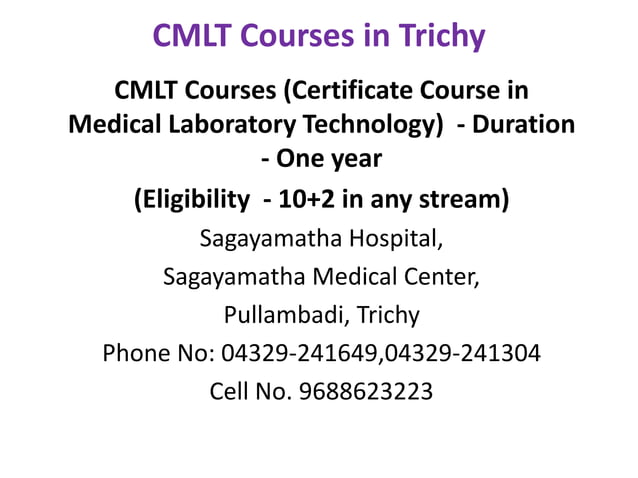 CMLT Courses in Trichy

CMLT Courses (Certificate Course in Medical Laboratory Technology) - Duration - One year

(Eligibility - 10+2 in any stream)

Sagayamatha Hospital,

Sagayamatha Medical Center,

Pullambadi, Trichy

Phone No: 04329-241649,04329-241304

Cell No. 9688623223